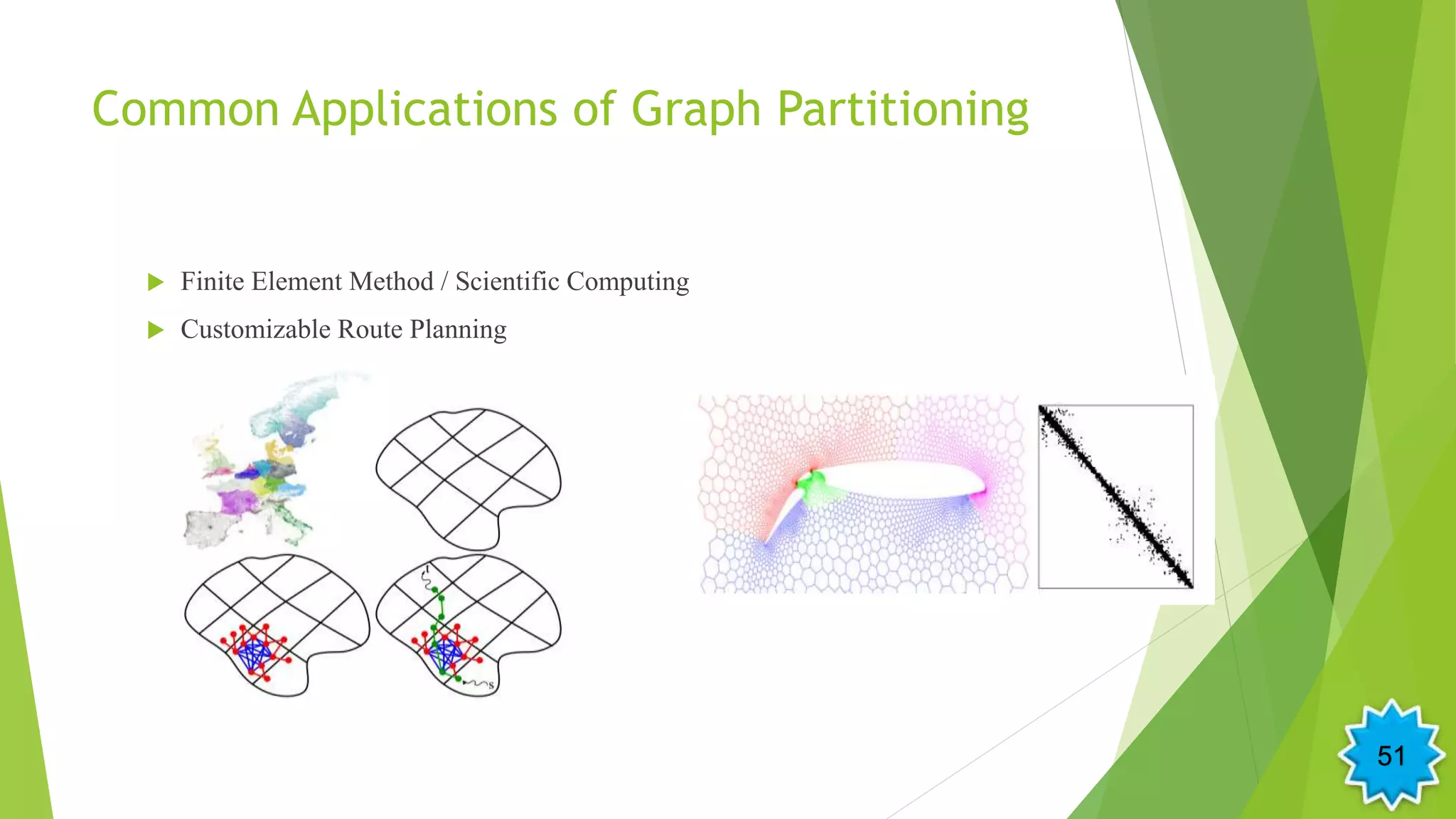 Common Applications of Graph Partitioning

Finite Element Method / Scientific Computing

Customizable Route Planning

t

s

51